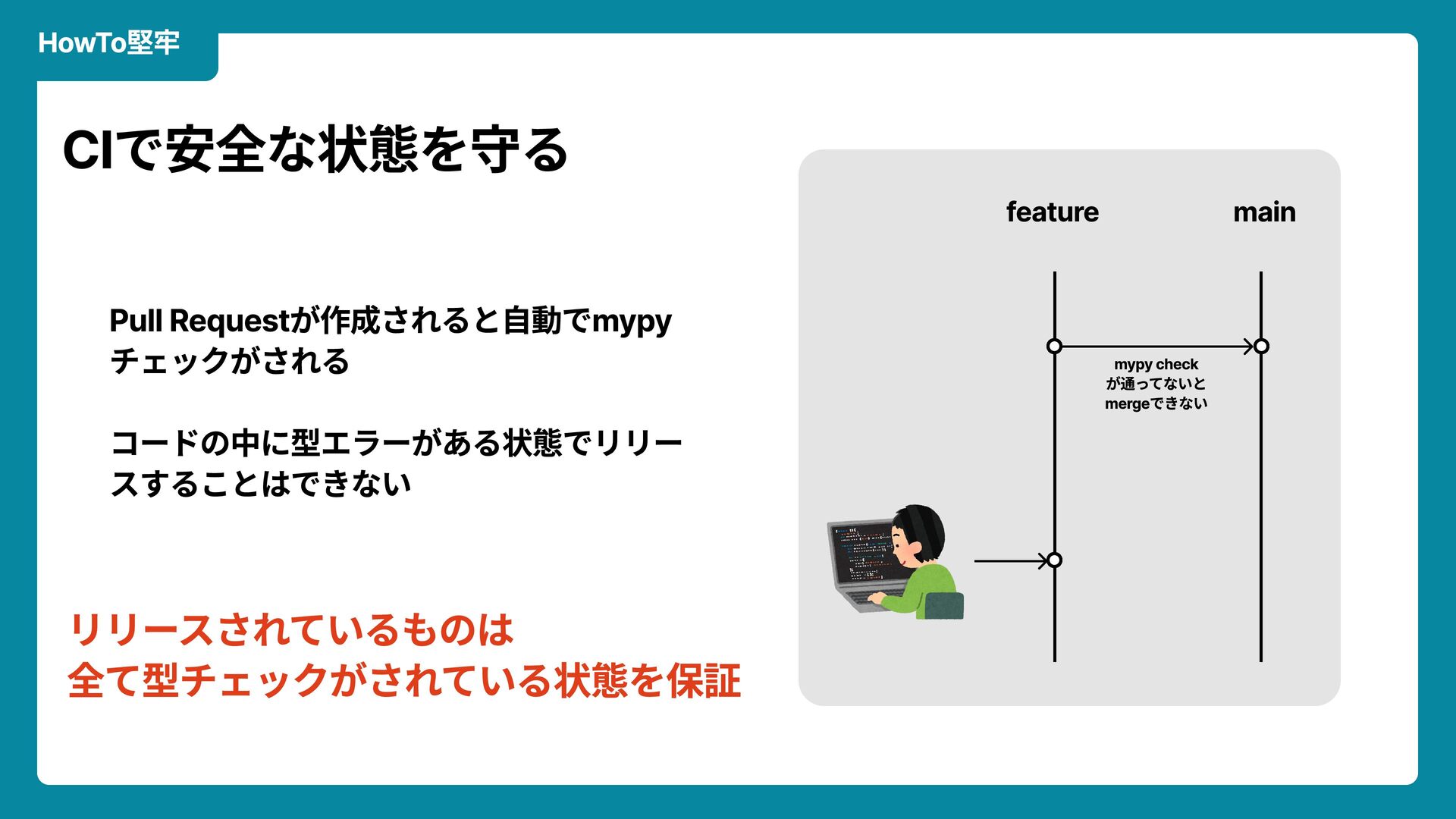 HowTo堅牢

CIで安全な状態を守る

Pull Requestが作成されると自動でmypyチェックがされる

コードの中に型エラーがある状態でリリースすることはできない

リリースされているものは
全て型チェックがされている状態を保証

feature

main

mypy check
が通ってないと
mergeできない